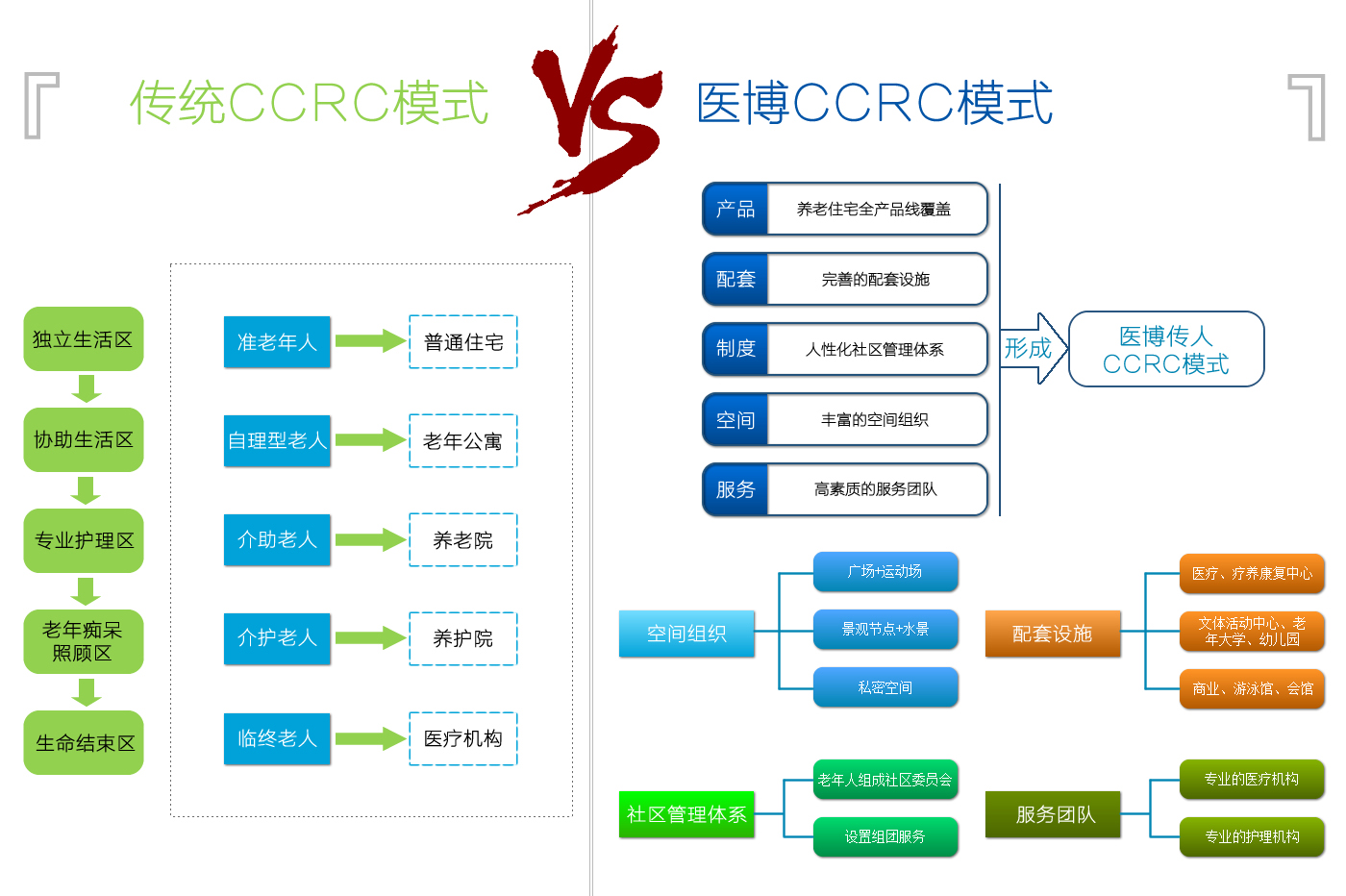 传统CCRC模式

VS

医博CCRC模式

独立生活区
协助生活区
专业护理区
老年痴呆照顾区
生命结束区

准老年人 普通住宅
自理型老人 老年公寓
介助老人 养老院
介护老人 养护院
临终老人 医疗机构

产品 养老住宅全产品线覆盖
配套 完善的配套设施
制度 人性化社区管理体系
空间 丰富的空间组织
服务 高素质的服务团队

形成

医博传人CCRC模式

空间组织
广场+运动场
景观节点+水景
私密空间

配套设施
医疗、疗养康复中心
文体活动中心、老年大学、幼儿园
商业、游泳馆、会馆

社区管理体系
老年人组成社区委员会
设置组团服务

服务团队
专业的医疗机构
专业的护理机构